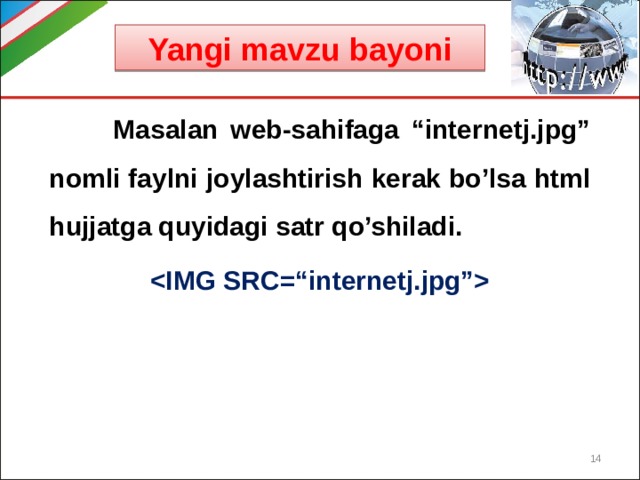 Yangi mavzu bayoni

http://www

Masalan web-sahifaga “internetj.jpg” nomli faylni joylashtirish kerak bo’lsa html hujjatga quyidagi satr qo’shiladi.

<IMG SRC=“internetj.jpg”>

14